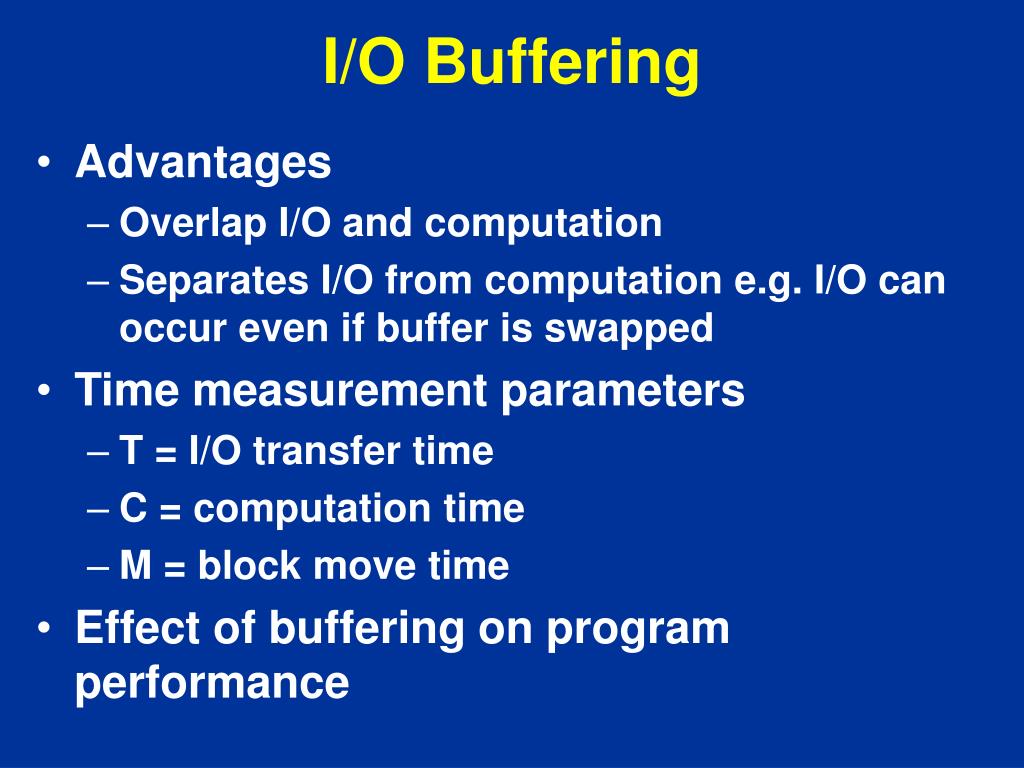 I/O Buffering

• Advantages
– Overlap I/O and computation
– Separates I/O from computation e.g. I/O can occur even if buffer is swapped
• Time measurement parameters
– T = I/O transfer time
– C = computation time
– M = block move time
• Effect of buffering on program performance